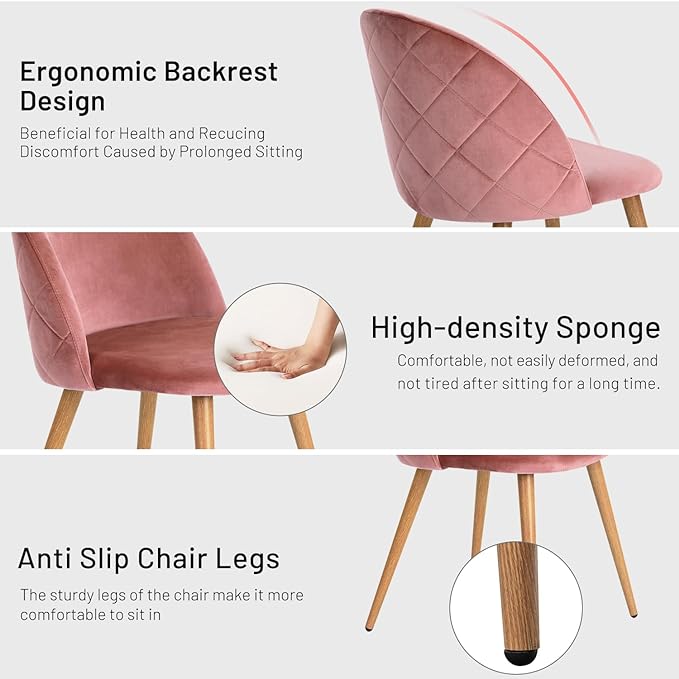 Ergonomic Backrest Design

Beneficial for Health and Recucing Discomfort Caused by Prolonged Sitting

High-density Sponge

Comfortable, not easily deformed, and not tired after sitting for a long time.

Anti Slip Chair Legs

The sturdy legs of the chair make it more comfortable to sit in